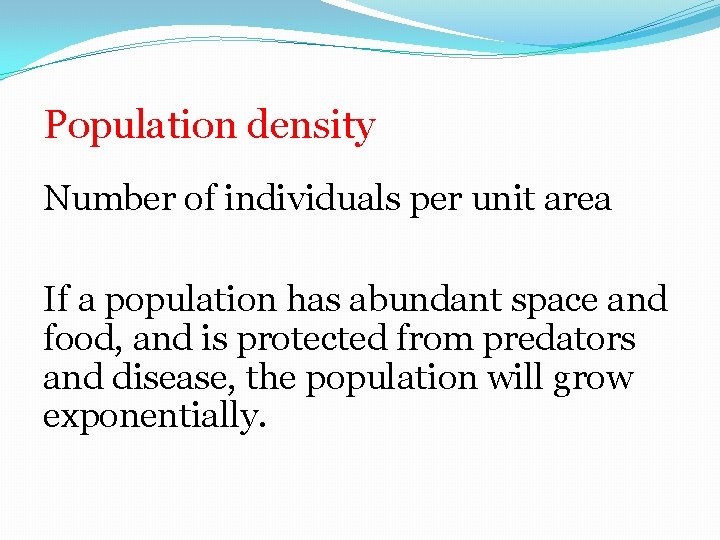 Population density

Number of individuals per unit area

If a population has abundant space and food, and is protected from predators and disease, the population will grow exponentially.